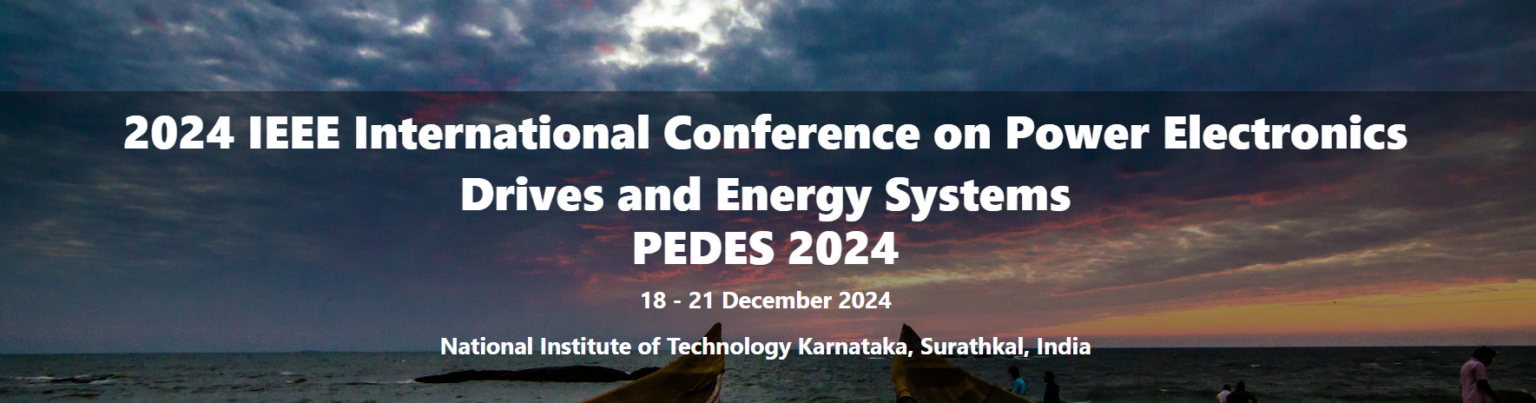 2024 IEEE International Conference on Power Electronics Drives and Energy Systems
PEDES 2024

18 - 21 December 2024

National Institute of Technology Karnataka, Surathkal, India